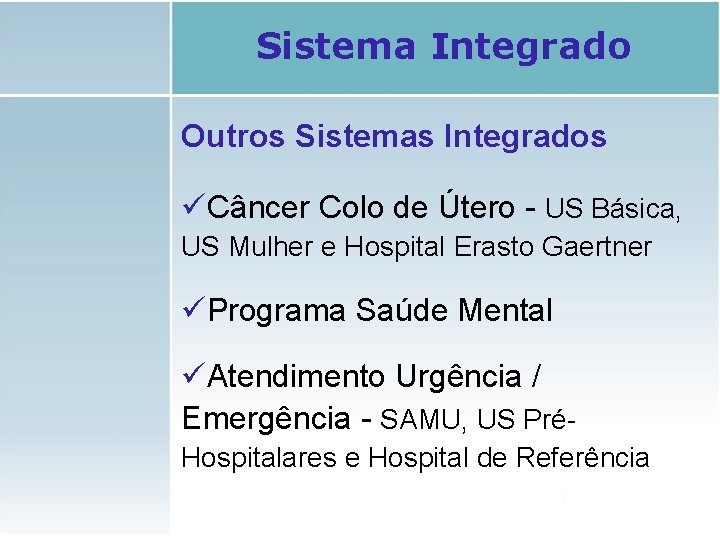 Sistema Integrado

Outros Sistemas Integrados

✓Câncer Colo de Útero - US Básica, US Mulher e Hospital Erasto Gaertner

✓Programa Saúde Mental

✓Atendimento Urgência / Emergência - SAMU, US Pré-Hospitalares e Hospital de Referência